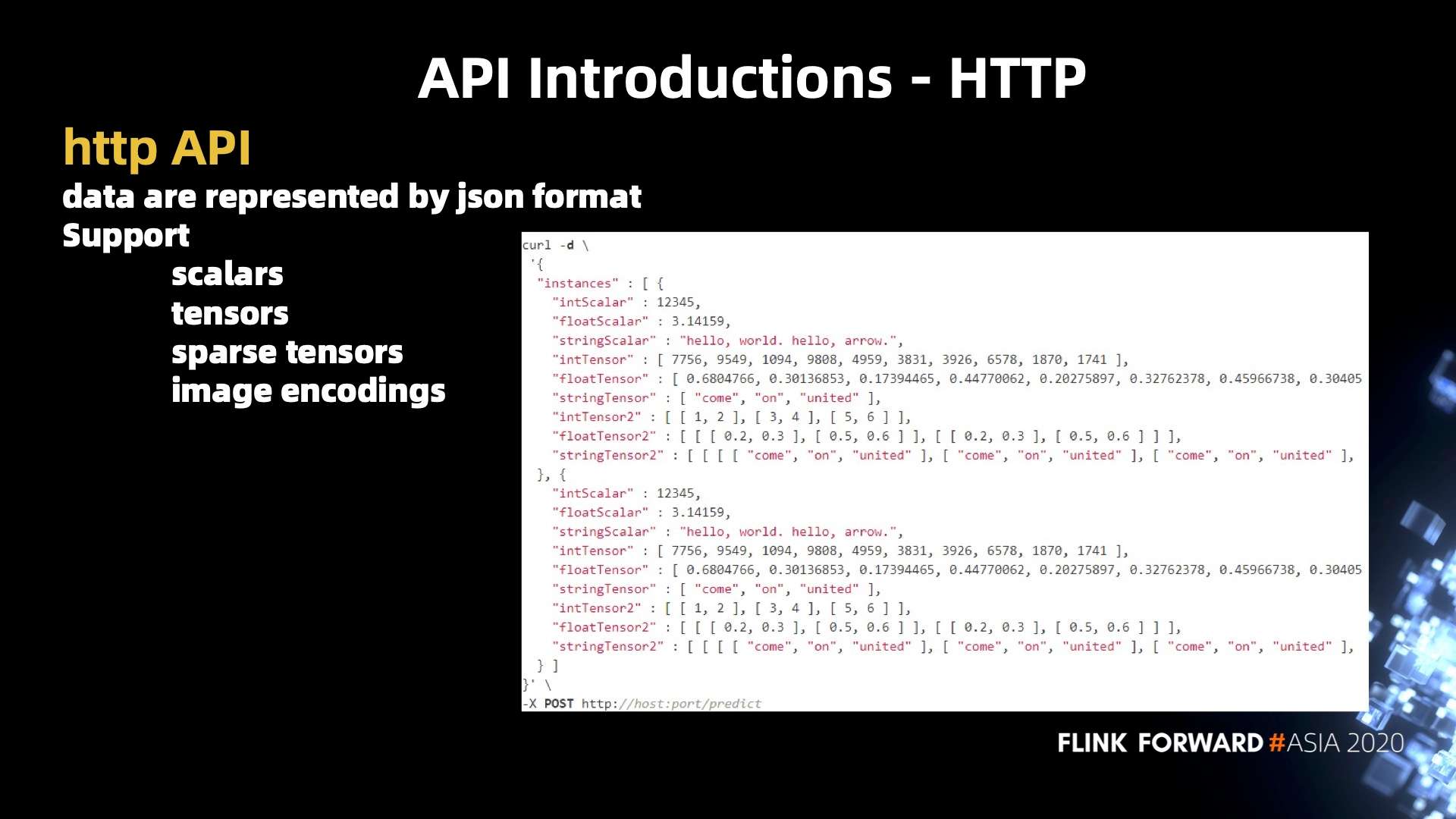 API Introductions - HTTP

http API

data are represented by json format

Support

scalars

tensors

sparse tensors

image encodings

curl -d \
'{
"instances" : [ {
"intScalar" : 12345,
"floatScalar" : 3.14159,
"stringScalar" : "hello, world. hello, arrow.",
"intTensor" : [ 7756, 9549, 1094, 9808, 4959, 3831, 3926, 6578, 1870, 1741 ],
"floatTensor" : [ 0.6804766, 0.30136853, 0.17394465, 0.44770062, 0.20275897, 0.32762378, 0.45966738, 0.30405
"stringTensor" : [ "come", "on", "united" ],
"intTensor2" : [ [ 1, 2 ], [ 3, 4 ], [ 5, 6 ] ],
"floatTensor2" : [ [ [ 0.2, 0.3 ], [ 0.5, 0.6 ] ], [ [ 0.2, 0.3 ], [ 0.5, 0.6 ] ] ],
"stringTensor2" : [ [ [ [ "come", "on", "united" ], [ "come", "on", "united" ], [ "come", "on", "united" ],
}, {
"intScalar" : 12345,
"floatScalar" : 3.14159,
"stringScalar" : "hello, world. hello, arrow.",
"intTensor" : [ 7756, 9549, 1094, 9808, 4959, 3831, 3926, 6578, 1870, 1741 ],
"floatTensor" : [ 0.6804766, 0.30136853, 0.17394465, 0.44770062, 0.20275897, 0.32762378, 0.45966738, 0.30405
"stringTensor" : [ "come", "on", "united" ],
"intTensor2" : [ [ 1, 2 ], [ 3, 4 ], [ 5, 6 ] ],
"floatTensor2" : [ [ [ 0.2, 0.3 ], [ 0.5, 0.6 ] ], [ [ 0.2, 0.3 ], [ 0.5, 0.6 ] ] ],
"stringTensor2" : [ [ [ [ "come", "on", "united" ], [ "come", "on", "united" ], [ "come", "on", "united" ],
} ]
}' \
-X POST http://host:port/predict

FLINK FORWARD #ASIA 2020